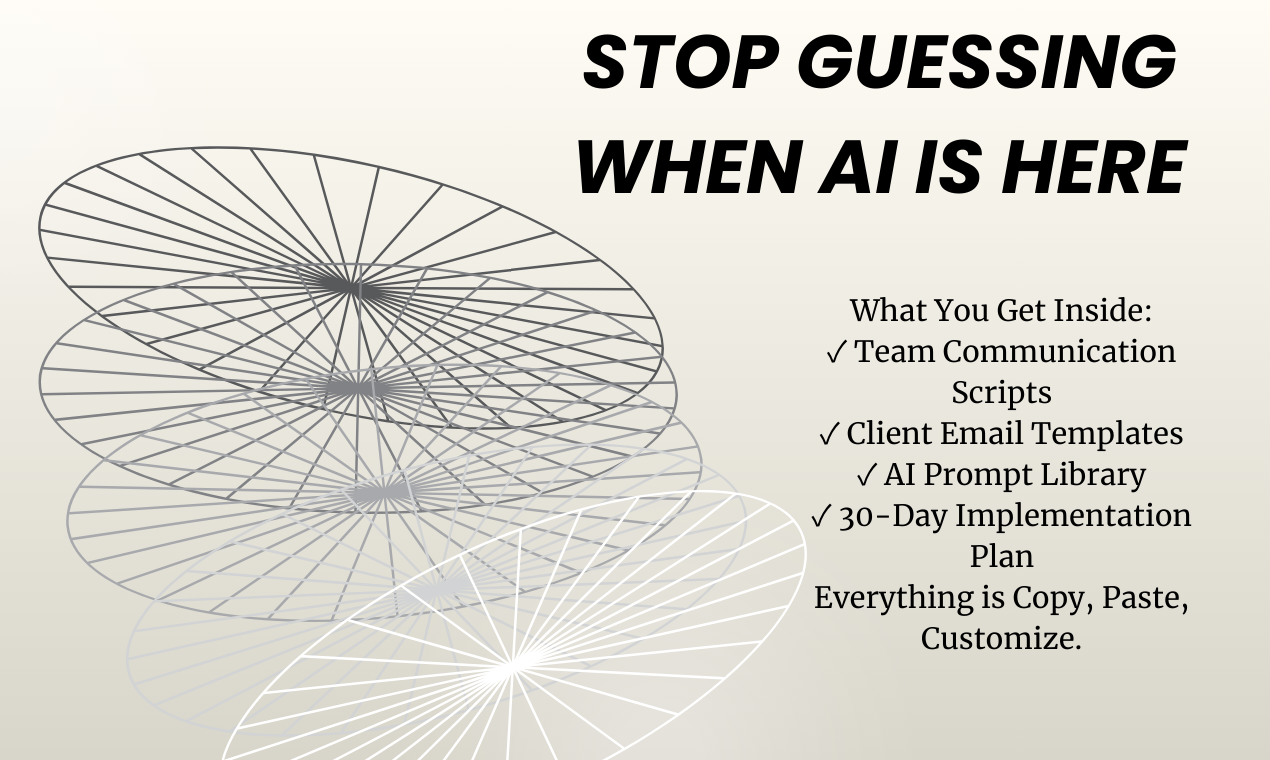 STOP GUESSING WHEN AI IS HERE

What You Get Inside:
✓ Team Communication Scripts
✓ Client Email Templates
✓ AI Prompt Library
✓ 30-Day Implementation Plan
Everything is Copy, Paste, Customize.